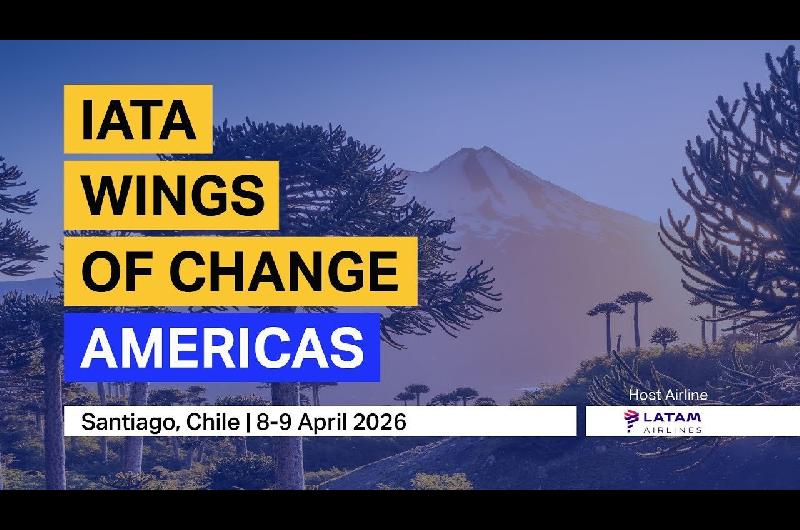 IATA
WINGS
OF CHANGE
AMERICAS

Santiago, Chile | 8-9 April 2026

Host Airline
LATAM
AIRLINES